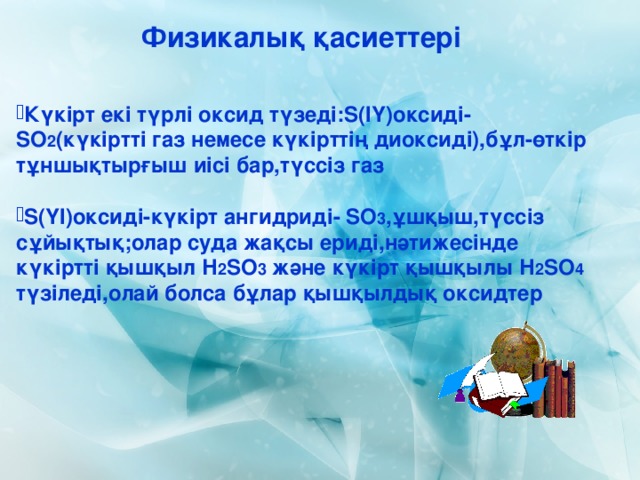 Физикалық қасиеттері

Күкірт екі түрлі оксид түзеді:S(IY)оксиді-$SO_2$(күкіртті газ немесе күкірттің диоксиді),бұл-өткір тұншықтырғыш иісі бар,түссіз газ

S(YI)оксиді-күкірт ангидриді- $SO_3$,ұшқыш,түссіз сұйықтық;олар суда жақсы ериді,нәтижесінде күкіртті қышқыл $H_2SO_3$ және күкірт қышқылы $H_2SO_4$ түзіледі,олай болса бұлар қышқылдық оксидтер